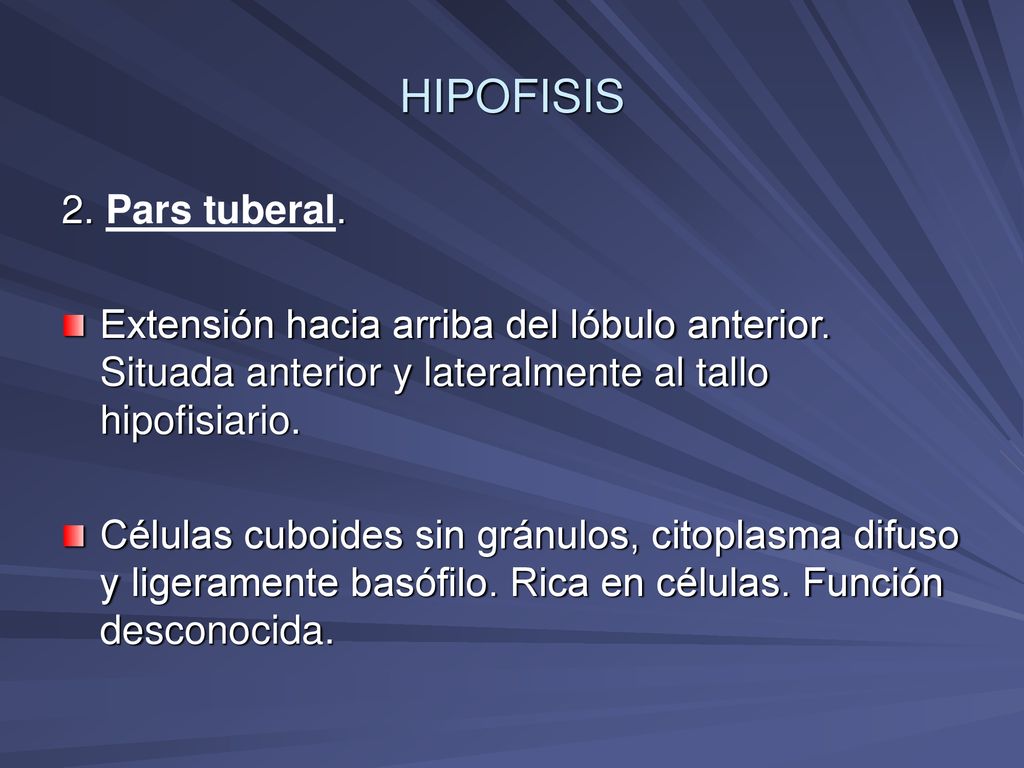 HIPOFISIS

2. Pars tuberal.

Extensión hacia arriba del lóbulo anterior. Situada anterior y lateralmente al tallo hipofisiario.

Células cuboides sin gránulos, citoplasma difuso y ligeramente basófilo. Rica en células. Función desconocida.